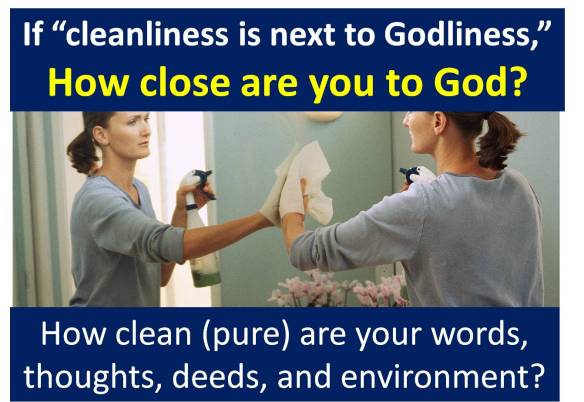 If “cleanliness is next to Godliness,”
How close are you to God?

How clean (pure) are your words, thoughts, deeds, and environment?